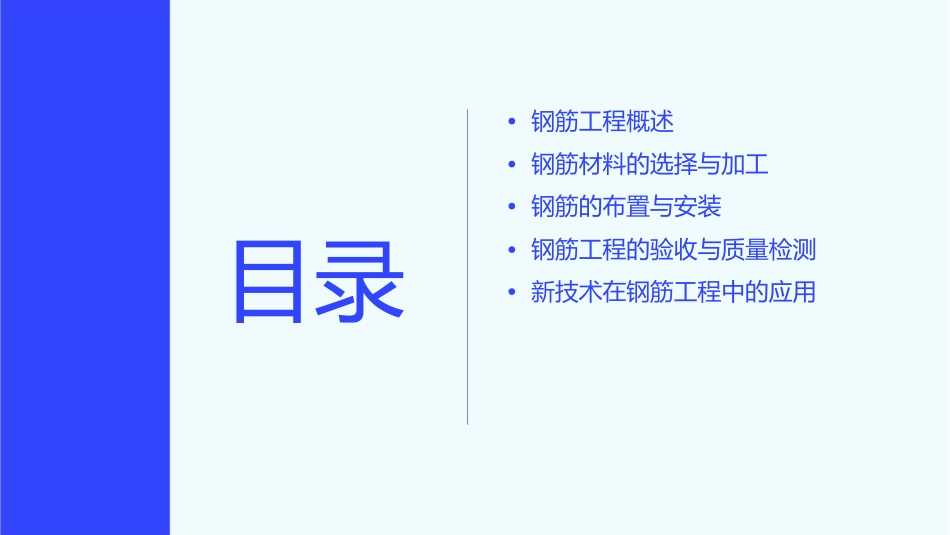 目录

• 钢筋工程概述
• 钢筋材料的选择与加工
• 钢筋的布置与安装
• 钢筋工程的验收与质量检测
• 新技术在钢筋工程中的应用